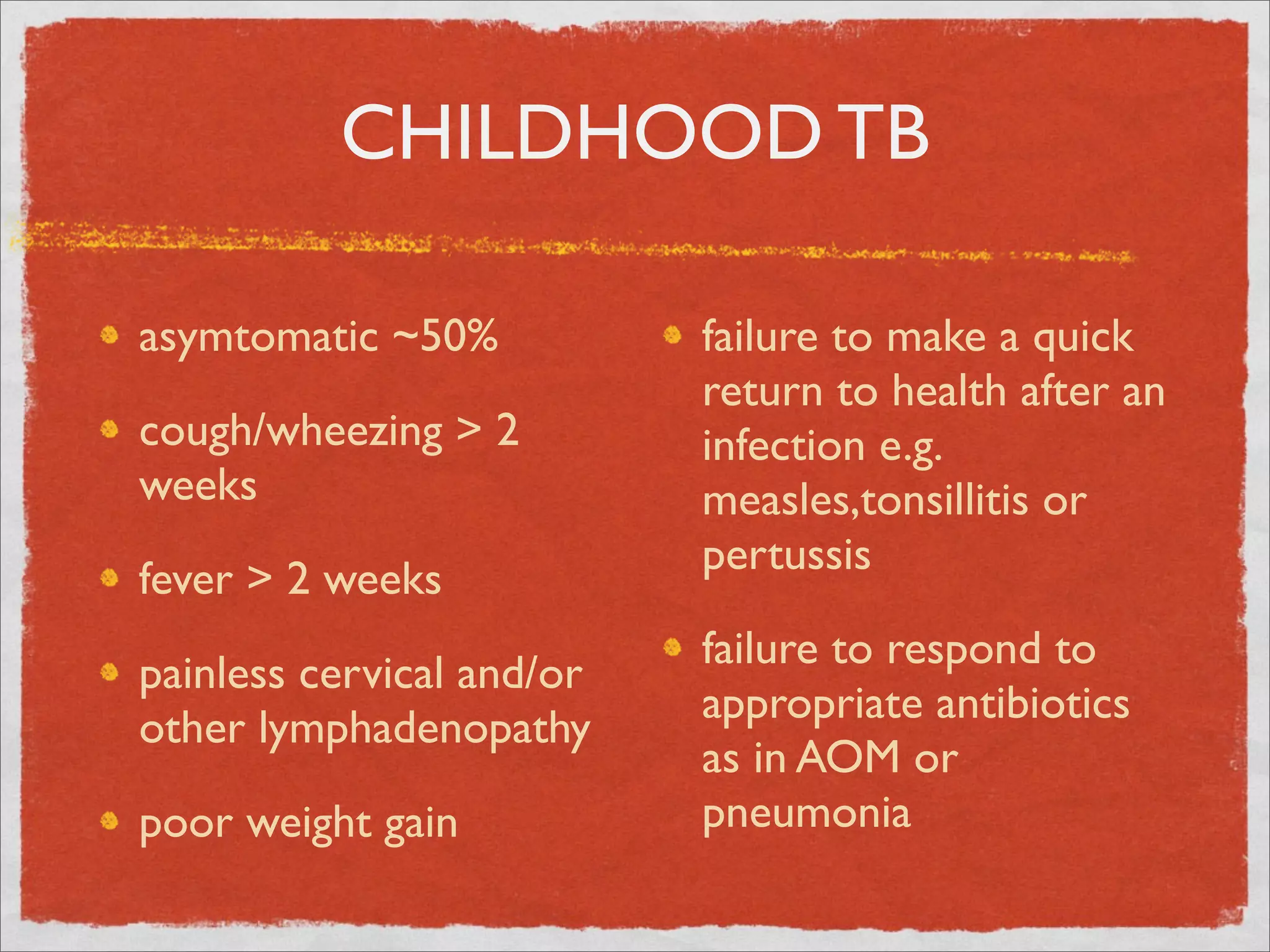 CHILDHOOD TB

- asymtomatic ~50%
- cough/wheezing > 2 weeks
- fever > 2 weeks
- painless cervical and/or other lymphadenopathy
- poor weight gain

- failure to make a quick return to health after an infection e.g. measles,tonsillitis or pertussis
- failure to respond to appropriate antibiotics as in AOM or pneumonia